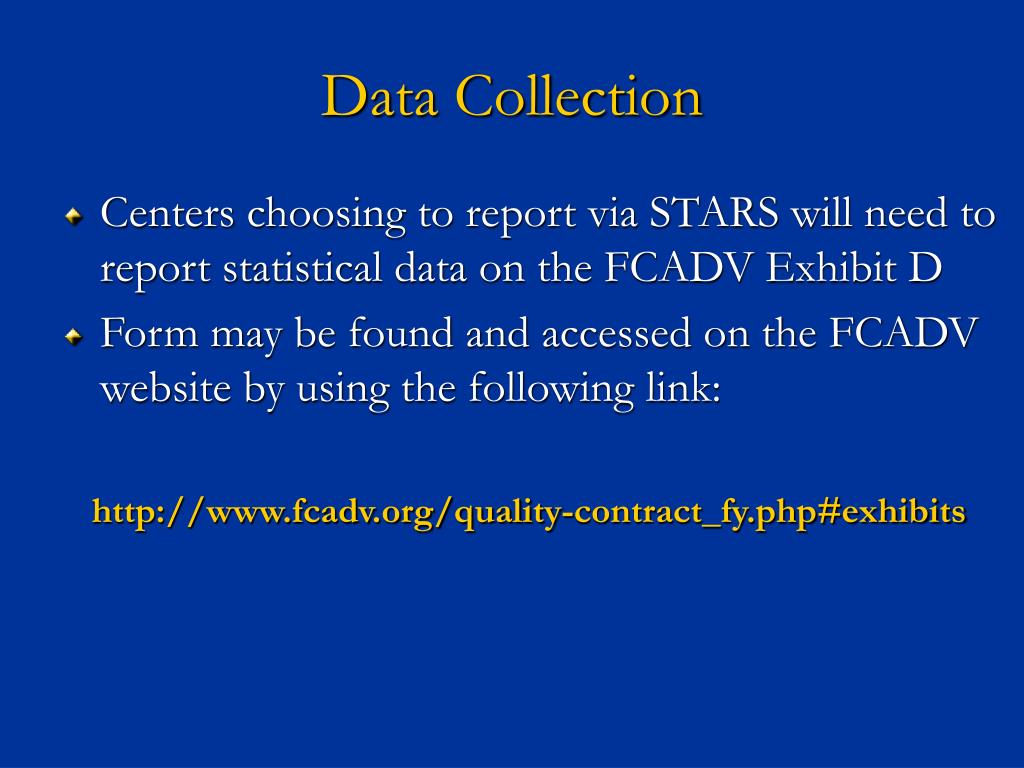 Data Collection

Centers choosing to report via STARS will need to report statistical data on the FCADV Exhibit D

Form may be found and accessed on the FCADV website by using the following link:

http://www.fcadv.org/quality-contract_fy.php#exhibits